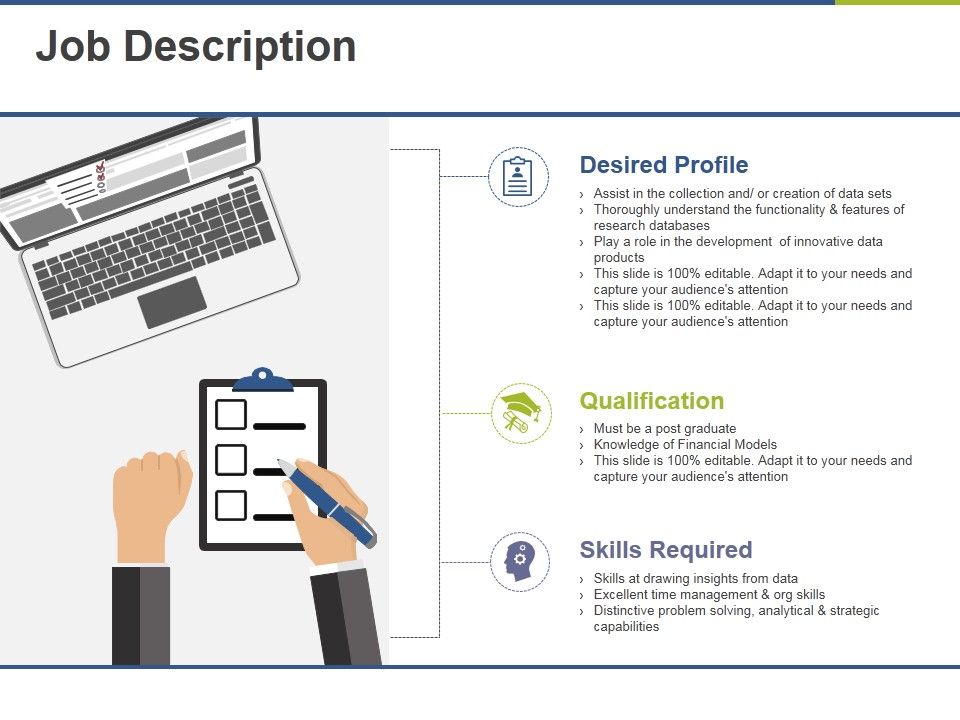 Job Description

Desired Profile

› Assist in the collection and/ or creation of data sets
› Thoroughly understand the functionality & features of research databases
› Play a role in the development of innovative data products
› This slide is 100% editable. Adapt it to your needs and capture your audience's attention
› This slide is 100% editable. Adapt it to your needs and capture your audience's attention

Qualification

› Must be a post graduate
› Knowledge of Financial Models
› This slide is 100% editable. Adapt it to your needs and capture your audience's attention

Skills Required

› Skills at drawing insights from data
› Excellent time management & org skills
› Distinctive problem solving, analytical & strategic capabilities